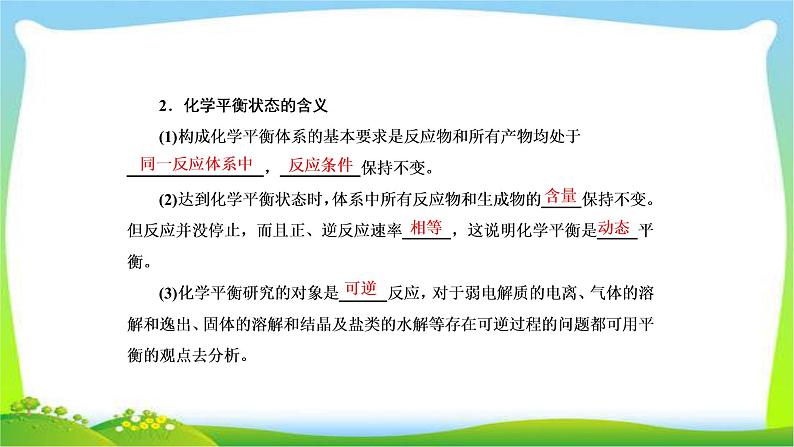 2．化学平衡状态的含义

(1)构成化学平衡体系的基本要求是反应物和所有产物均处于同一反应体系中，反应条件保持不变。

(2)达到化学平衡状态时，体系中所有反应物和生成物的含量保持不变。但反应并没停止，而且正、逆反应速率相等，这说明化学平衡是动态平衡。

(3)化学平衡研究的对象是可逆反应，对于弱电解质的电离、气体的溶解和逸出、固体的溶解和结晶及盐类的水解等存在可逆过程的问题都可用平衡的观点去分析。